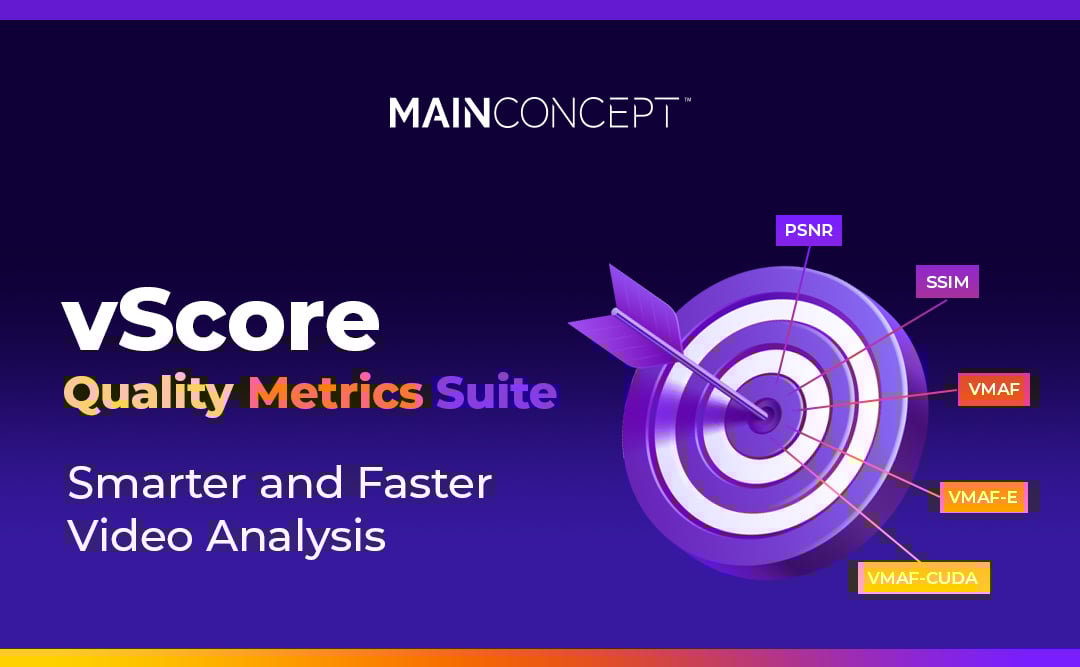 MAINCONCEPT™

vScore
Quality Metrics Suite

Smarter and Faster Video Analysis

PSNR
SSIM
VMAF
VMAF-E
VMAF-CUDA